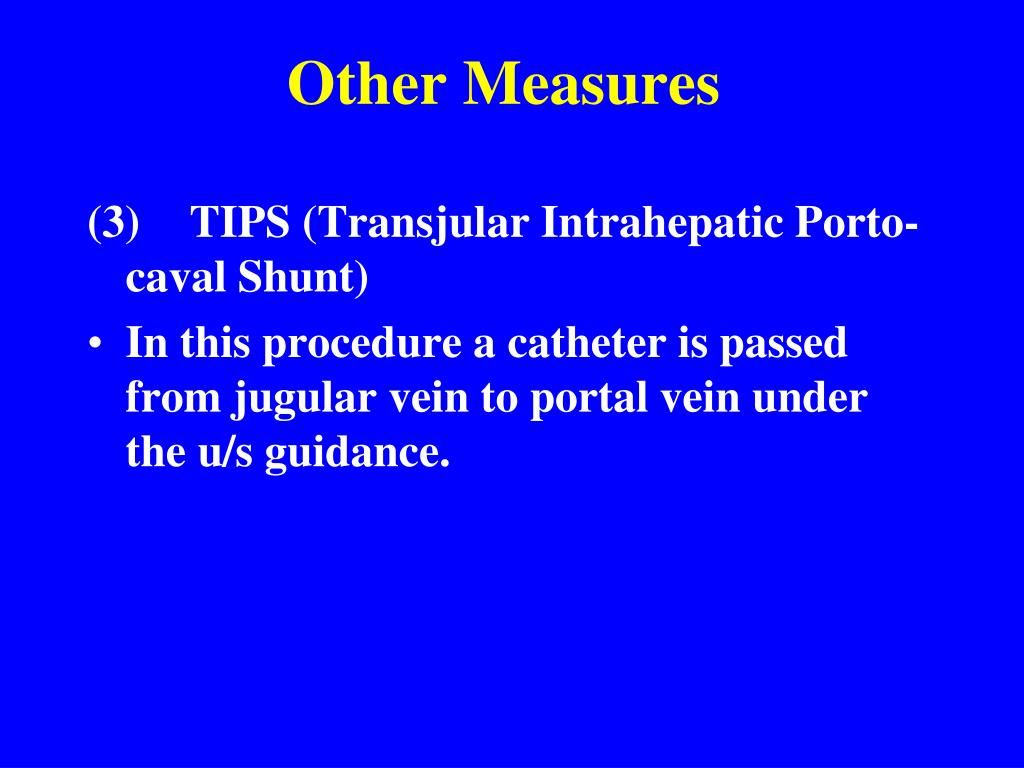 Other Measures

(3) TIPS (Transjular Intrahepatic Porto-caval Shunt)

• In this procedure a catheter is passed from jugular vein to portal vein under the u/s guidance.